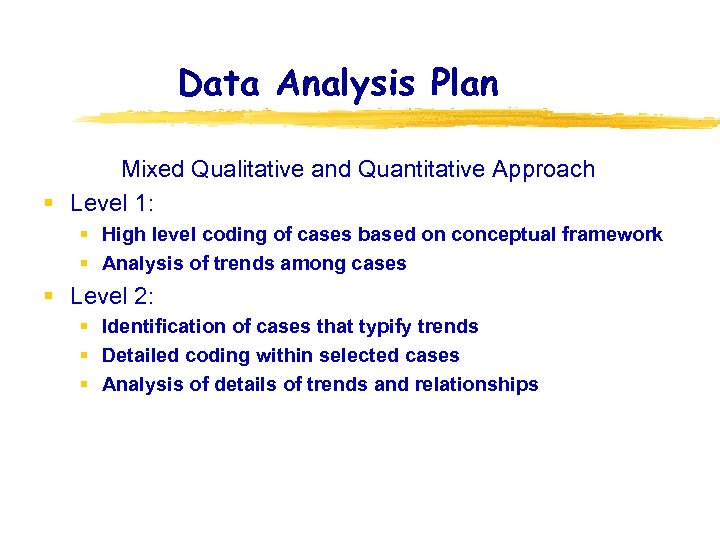 Data Analysis Plan

Mixed Qualitative and Quantitative Approach

- Level 1:
  - High level coding of cases based on conceptual framework
  - Analysis of trends among cases
- Level 2:
  - Identification of cases that typify trends
  - Detailed coding within selected cases
  - Analysis of details of trends and relationships